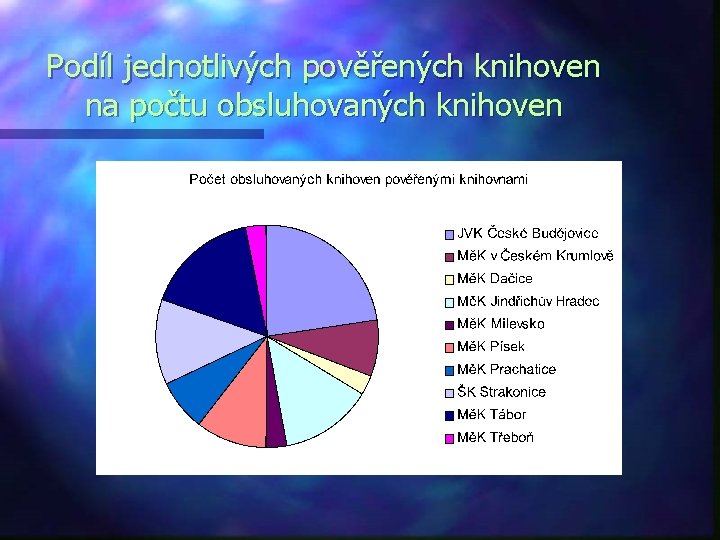 Podíl jednotlivých pověřených knihoven na počtu obsluhovaných knihoven

Počet obsluhovaných knihoven pověřenými knihovnami

JVK České Budějovice
MěK v Českém Krumlově
MěK Dačice
MěK Jindřichův Hradec
MěK Milevsko
MěK Písek
MěK Prachatice
ŠK Strakonice
MěK Tábor
MěK Třeboň